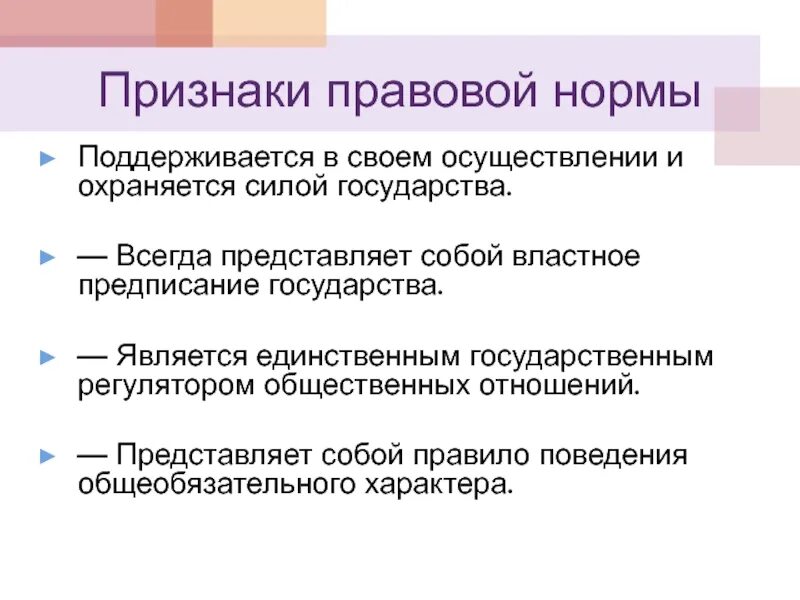 Признаки правовой нормы

► Поддерживается в своем осуществлении и охраняется силой государства.

► — Всегда представляет собой властное предписание государства.

► — Является единственным государственным регулятором общественных отношений.

► — Представляет собой правило поведения общеобязательного характера.